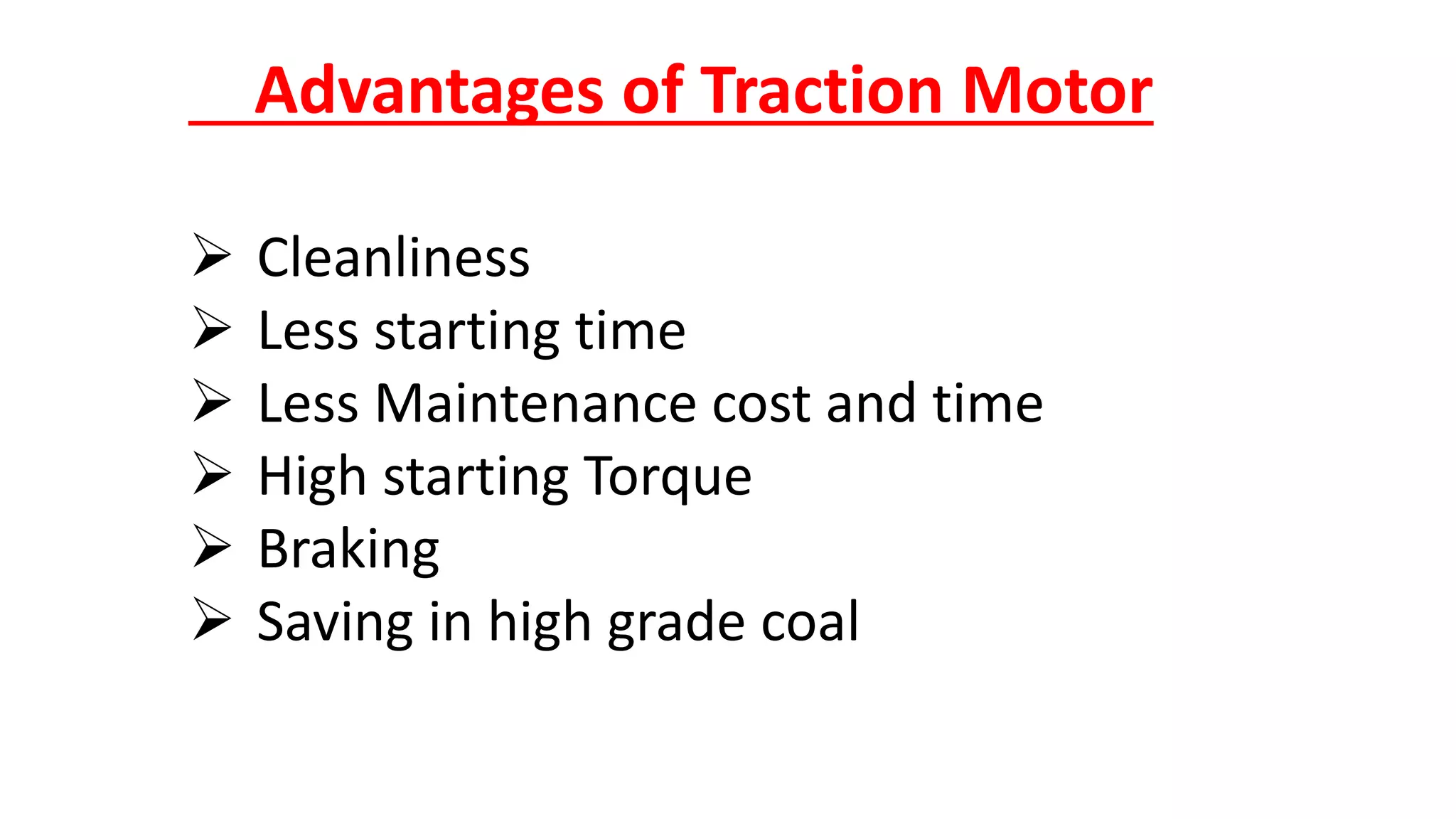 Advantages of Traction Motor

➢ Cleanliness
➢ Less starting time
➢ Less Maintenance cost and time
➢ High starting Torque
➢ Braking
➢ Saving in high grade coal